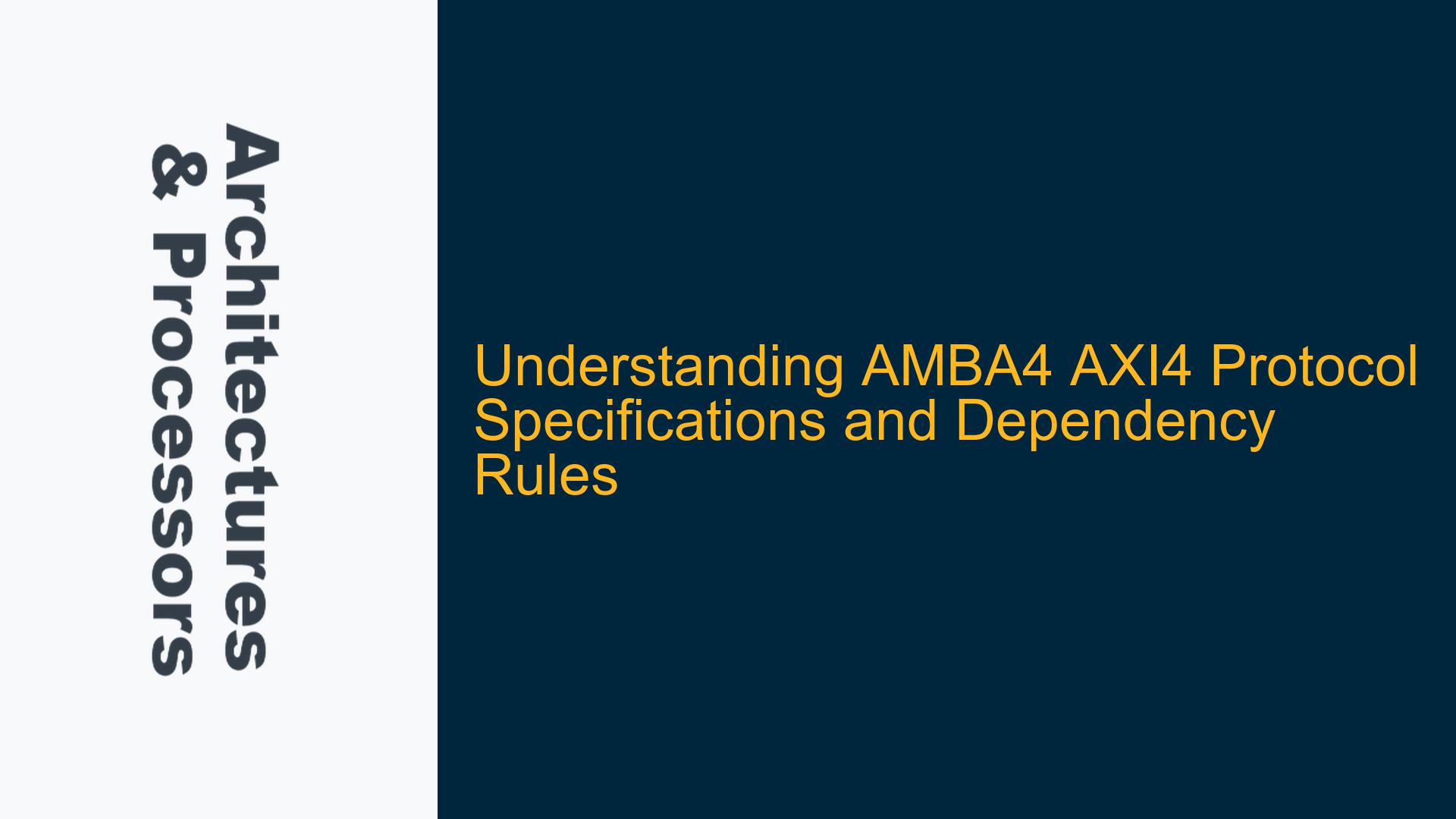 Architectures & Processors

Understanding AMBA4 AXI4 Protocol Specifications and Dependency Rules